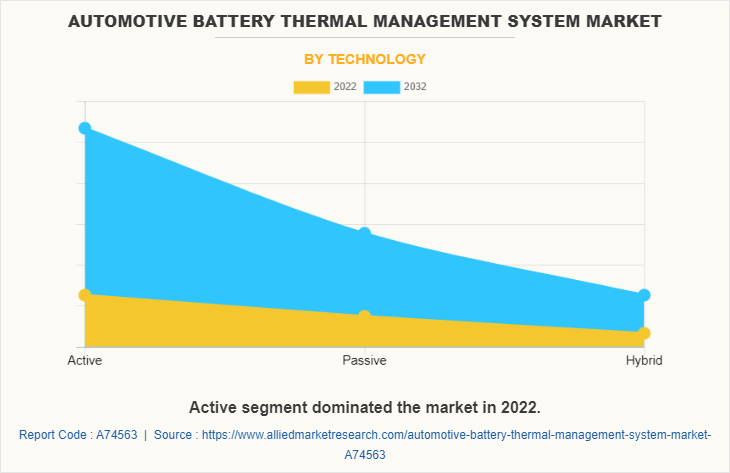 AUTOMOTIVE BATTERY THERMAL MANAGEMENT SYSTEM MARKET

BY TECHNOLOGY

2022 2032

Active

Passive

Hybrid

Active segment dominated the market in 2022.

Report Code : A74563 | Source : https://www.alliedmarketresearch.com/automotive-battery-thermal-management-system-market-A74563